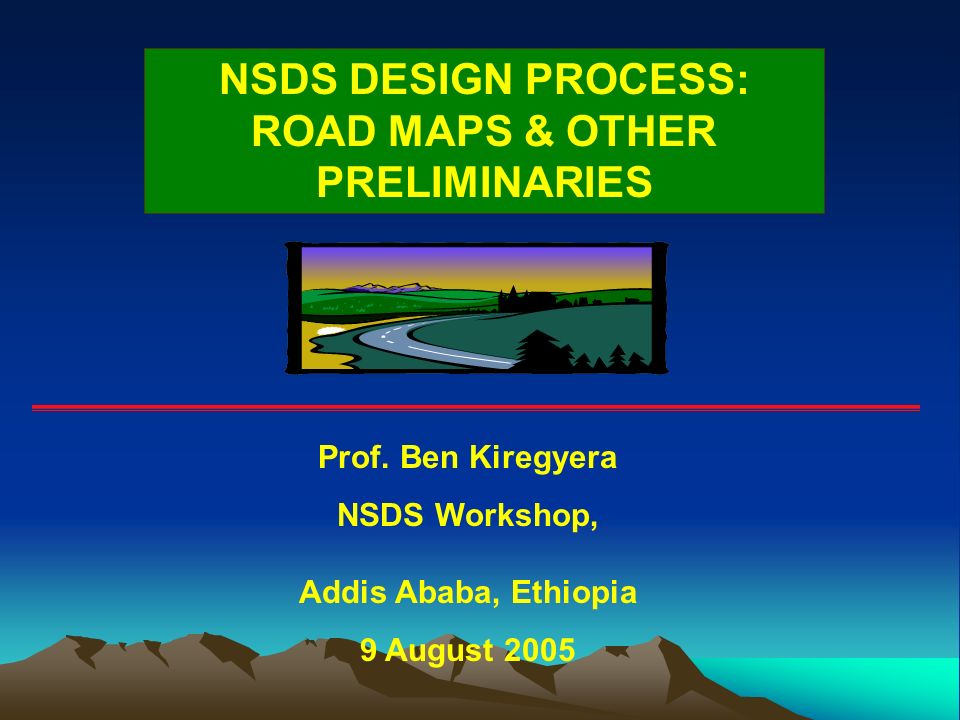 NSDS DESIGN PROCESS: ROAD MAPS & OTHER PRELIMINARIES

Prof. Ben Kiregyera

NSDS Workshop,

Addis Ababa, Ethiopia

9 August 2005